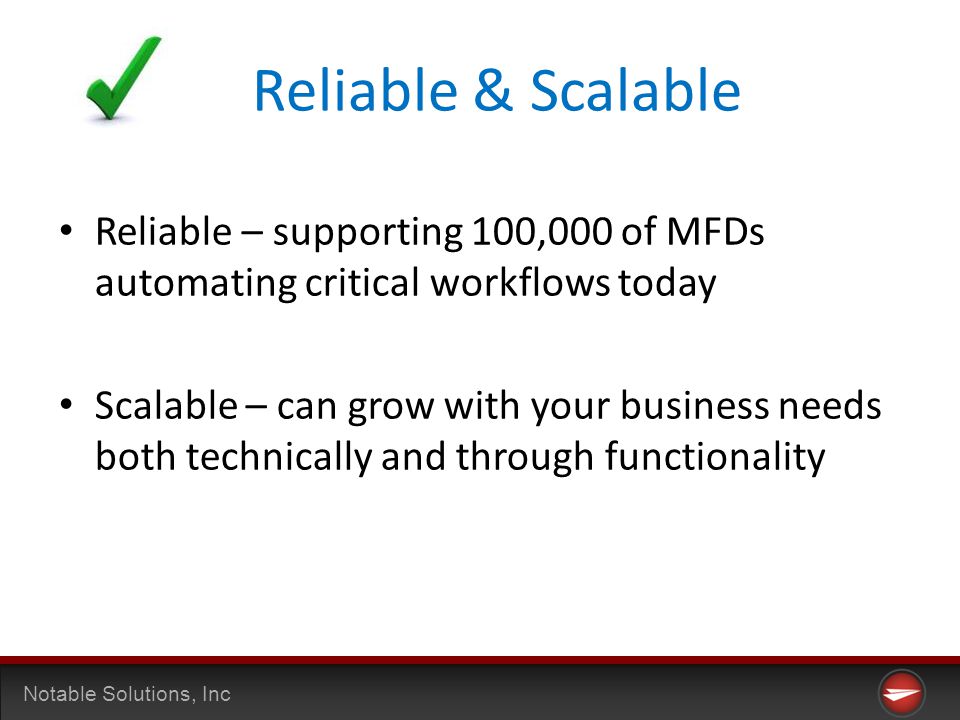 Reliable & Scalable

• Reliable – supporting 100,000 of MFDs automating critical workflows today

• Scalable – can grow with your business needs both technically and through functionality

Notable Solutions, Inc